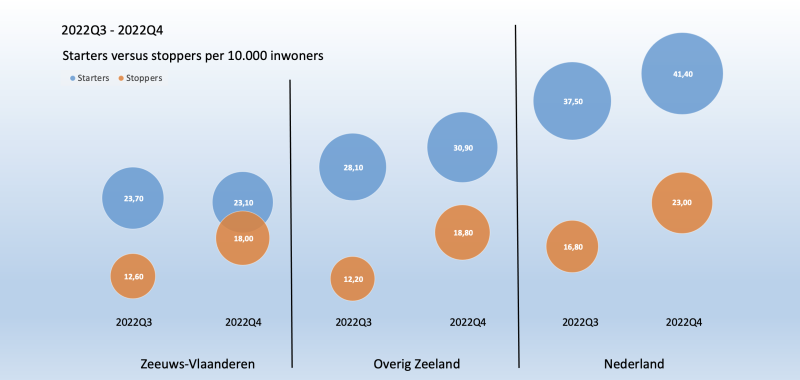 2022Q3 - 2022Q4

Starters versus stoppers per 10.000 inwoners

Starters Stoppers

23,70

12,60

23,10

18,00

2022Q3 2022Q4

Zeeuws-Vlaanderen

28,10

12,20

30,90

18,80

2022Q3 2022Q4

Overig Zeeland

37,50

16,80

41,40

23,00

2022Q3 2022Q4

Nederland